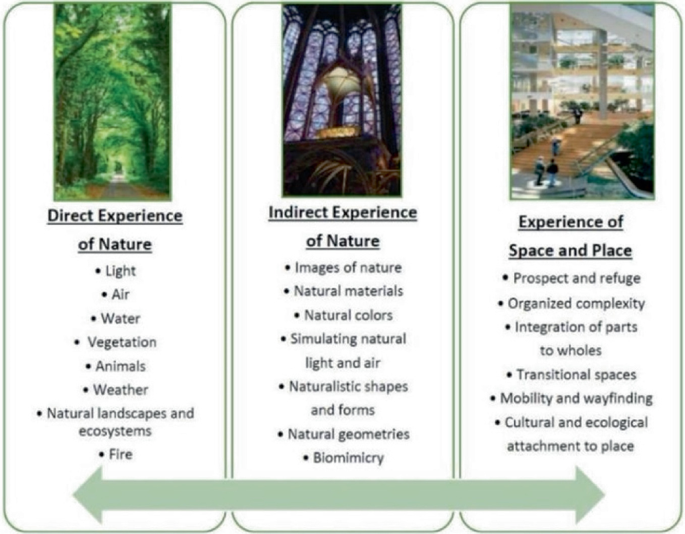 Direct Experience of Nature

• Light
• Air
• Water
• Vegetation
• Animals
• Weather
• Natural landscapes and ecosystems
• Fire

Indirect Experience of Nature

• Images of nature
• Natural materials
• Natural colors
• Simulating natural light and air
• Naturalistic shapes and forms
• Natural geometries
• Biomimicry

Experience of Space and Place

• Prospect and refuge
• Organized complexity
• Integration of parts to wholes
• Transitional spaces
• Mobility and wayfinding
• Cultural and ecological attachment to place